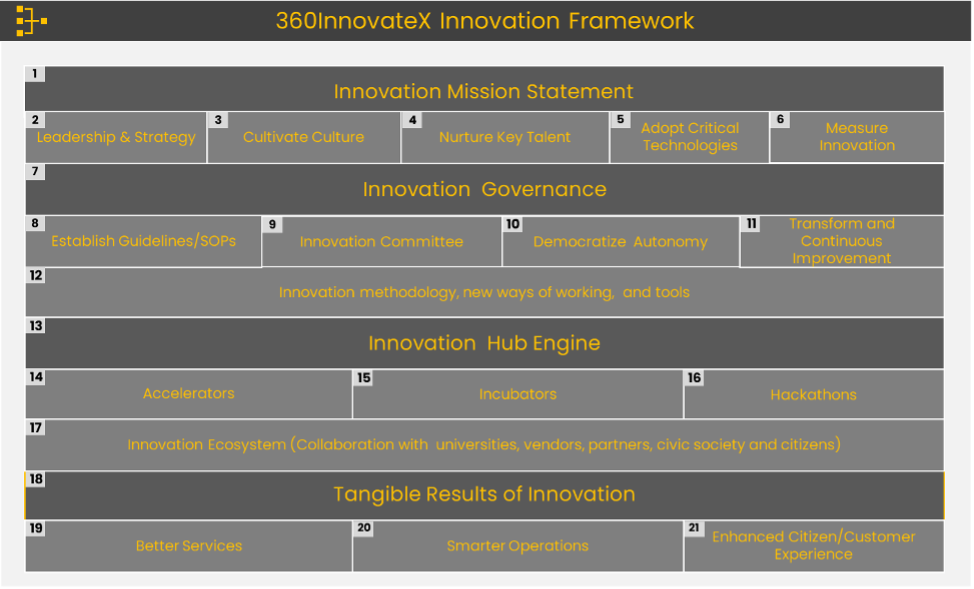 360InnovateX Innovation Framework

1
Innovation Mission Statement

2
Leadership & Strategy

3
Cultivate Culture

4
Nurture Key Talent

5
Adopt Critical Technologies

6
Measure Innovation

7
Innovation Governance

8
Establish Guidelines/SOPs

9
Innovation Committee

10
Democratize Autonomy

11
Transform and Continuous Improvement

12
Innovation methodology, new ways of working, and tools

13
Innovation Hub Engine

14
Accelerators

15
Incubators

16
Hackathons

17
Innovation Ecosystem (Collaboration with universities, vendors, partners, civic society and citizens)

18
Tangible Results of Innovation

19
Better Services

20
Smarter Operations

21
Enhanced Citizen/Customer Experience